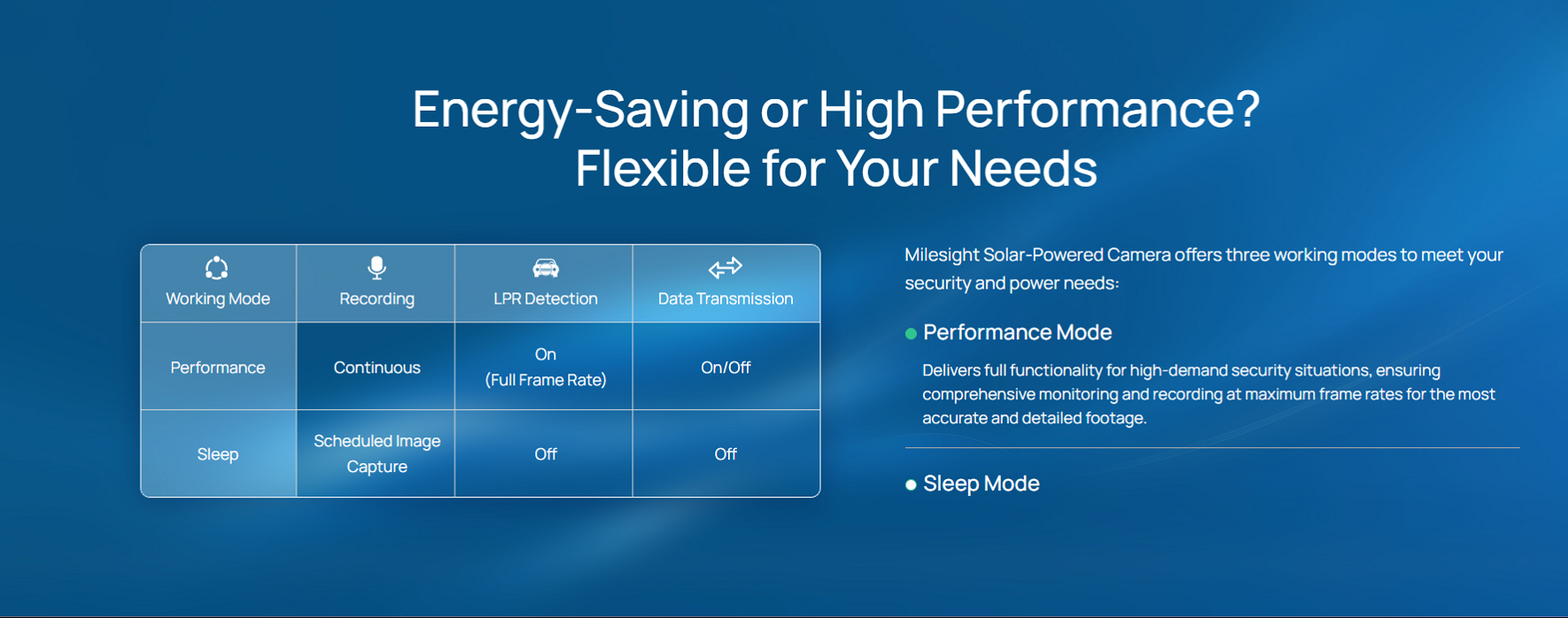 Energy-Saving or High Performance?
Flexible for Your Needs

| Working Mode | Recording | LPR Detection | Data Transmission |
|---|---|---|---|
| Performance | Continuous | On (Full Frame Rate) | On/Off |
| Sleep | Scheduled Image Capture | Off | Off |

Milesight Solar-Powered Camera offers three working modes to meet your security and power needs:

Performance Mode

Delivers full functionality for high-demand security situations, ensuring comprehensive monitoring and recording at maximum frame rates for the most accurate and detailed footage.

Sleep Mode